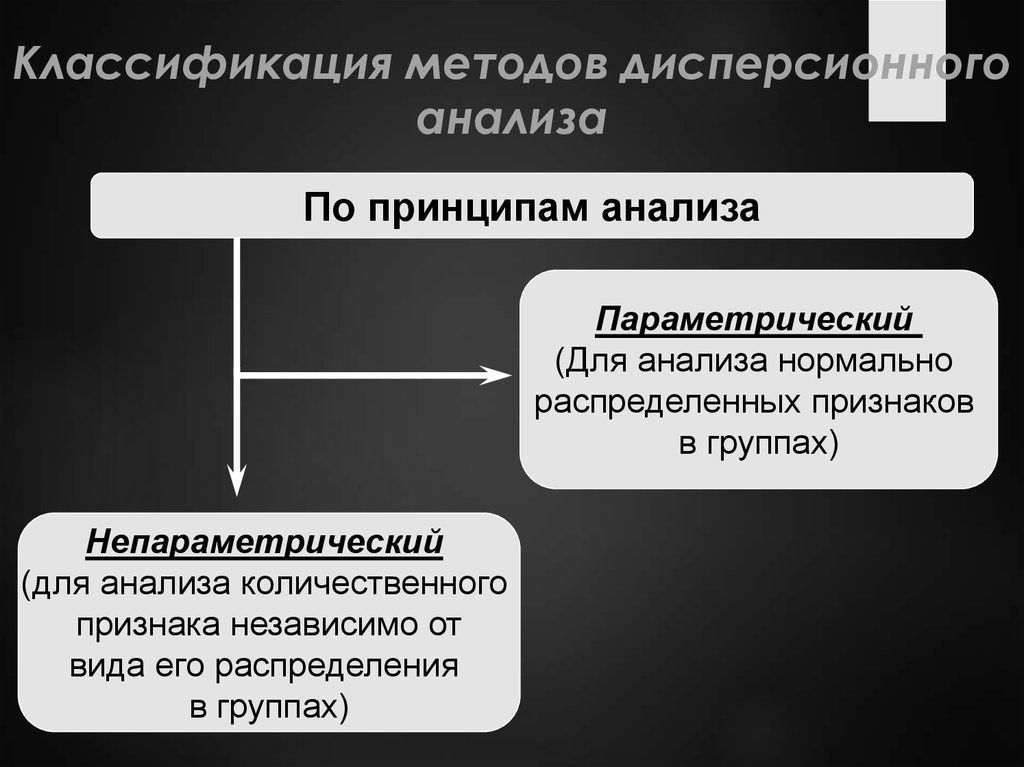 Классификация методов дисперсионного анализа

По принципам анализа

Параметрический
(Для анализа нормально распределенных признаков в группах)

Непараметрический
(для анализа количественного признака независимо от вида его распределения в группах)